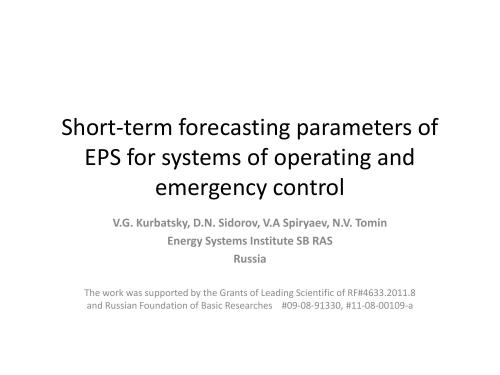 Short-term forecasting parameters of EPS for systems of operating and emergency control

V.G. Kurbatsky, D.N. Sidorov, V.A Spiryaev, N.V. Tomin
Energy Systems Institute SB RAS
Russia

The work was supported by the Grants of Leading Scientific of RF#4633.2011.8 and Russian Foundation of Basic Researches #09-08-91330, #11-08-00109-a